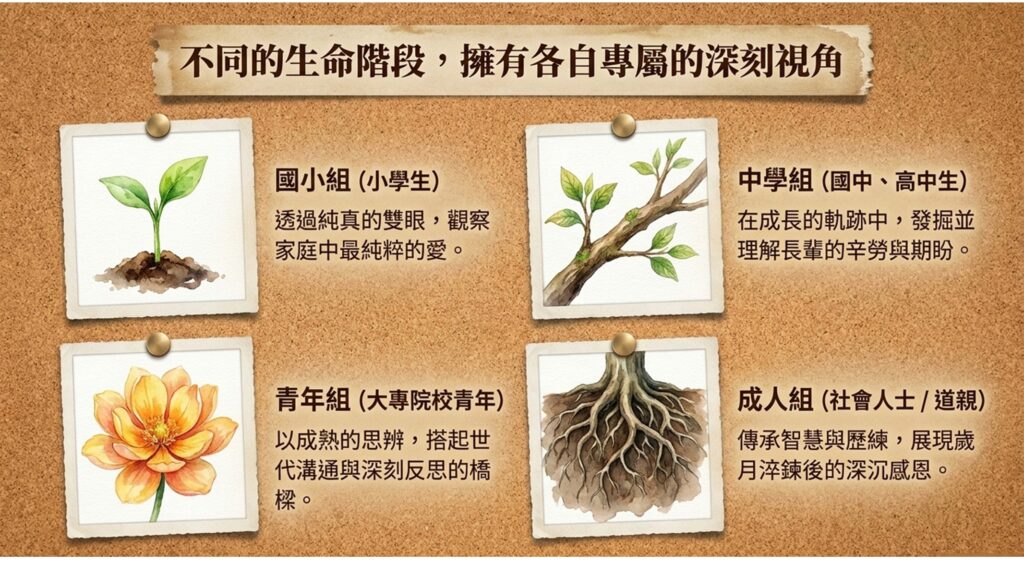 不同的生命階段，擁有各自專屬的深刻視角

國小組 (小學生)
透過純真的雙眼，觀察家庭中最純粹的愛。

中學組 (國中、高中生)
在成長的軌跡中，發掘並理解長輩的辛勞與期盼。

青年組 (大專院校青年)
以成熟的思辨，搭起世代溝通與深刻反思的橋樑。

成人組 (社會人士 / 道親)
傳承智慧與歷練，展現歲月淬鍊後的深沉感恩。